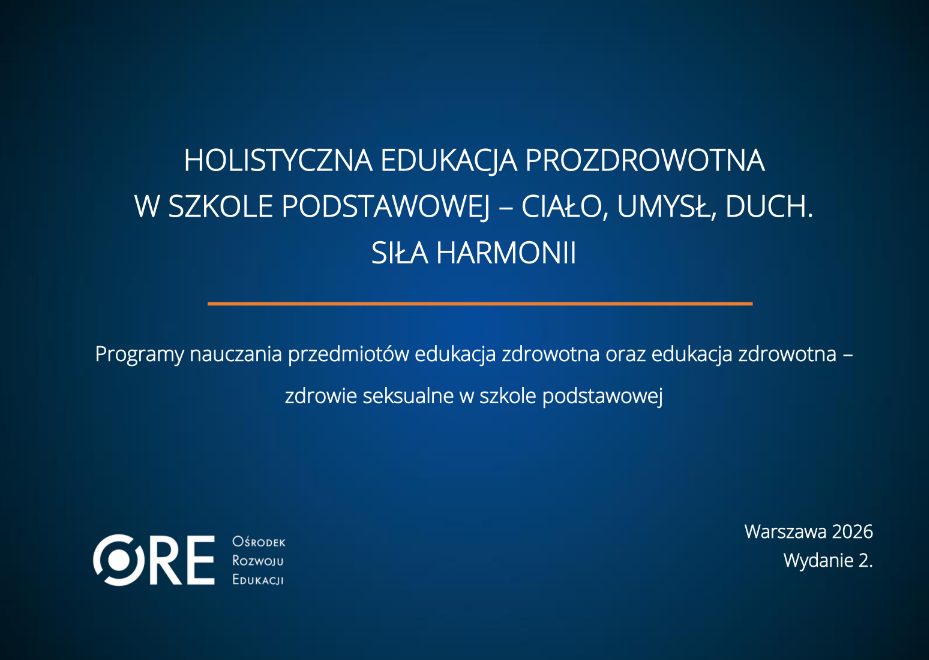 HOLISTYCZNA EDUKACJA PROZDROWOTNA
W SZKOLE PODSTAWOWEJ – CIAŁO, UMYSŁ, DUCH.
SIŁA HARMONII

Programy nauczania przedmiotów edukacja zdrowotna oraz edukacja zdrowotna – zdrowie seksualne w szkole podstawowej

ORE
Ośrodek
Rozwoju
Edukacji

Warszawa 2026
Wydanie 2.